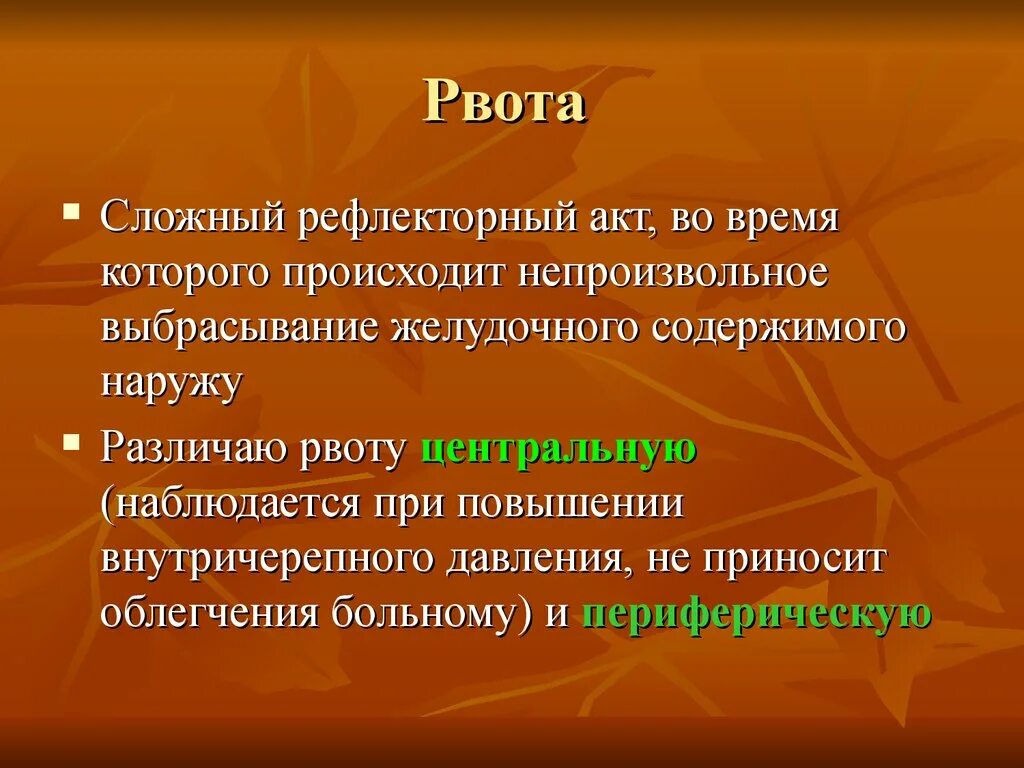 Рвота

▪ Сложный рефлекторный акт, во время которого происходит непроизвольное выбрасывание желудочного содержимого наружу

▪ Различаю рвоту центральную (наблюдается при повышении внутричерепного давления, не приносит облегчения больному) и периферическую